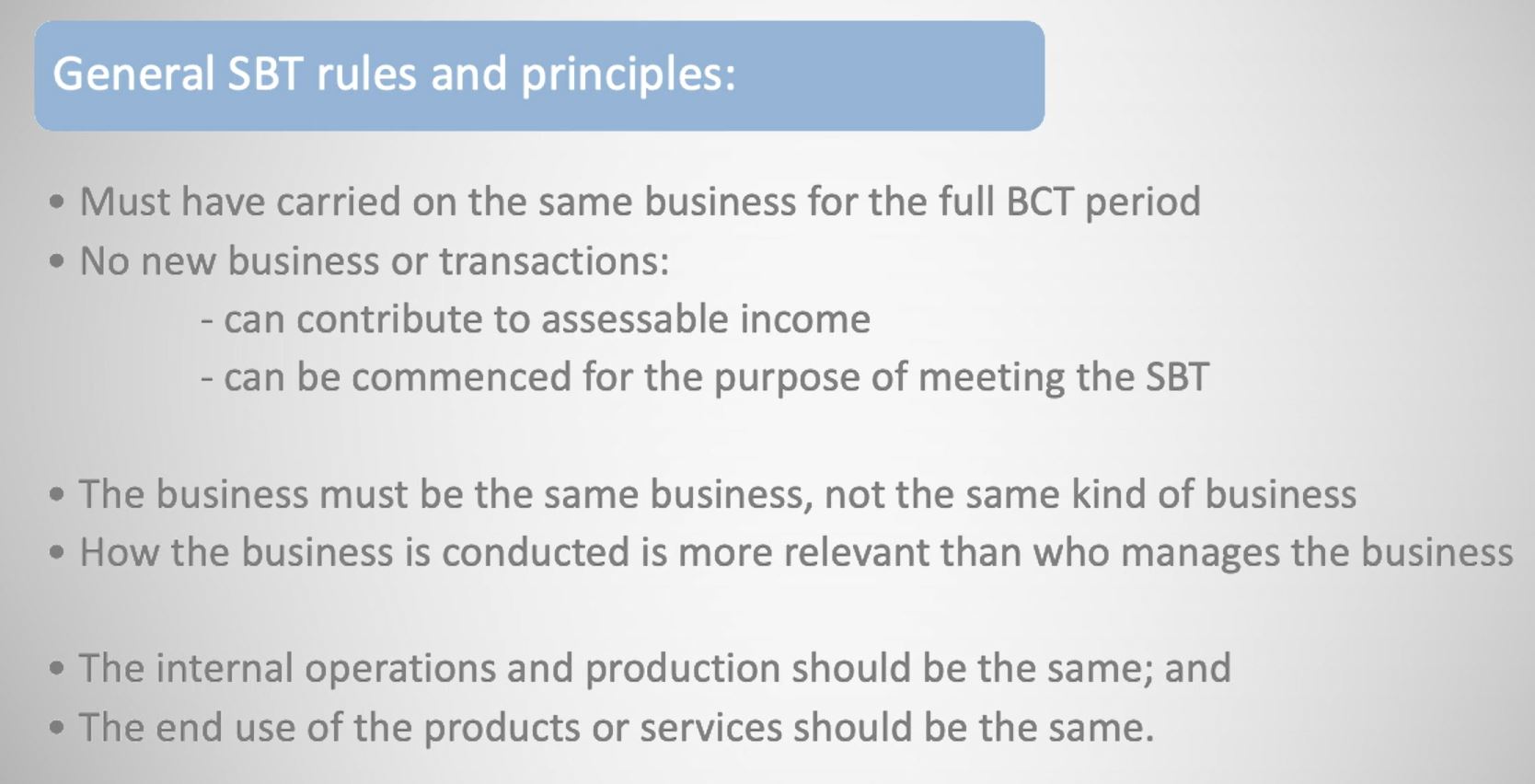 General SBT rules and principles:

• Must have carried on the same business for the full BCT period
• No new business or transactions:
- can contribute to assessable income
- can be commenced for the purpose of meeting the SBT

• The business must be the same business, not the same kind of business
• How the business is conducted is more relevant than who manages the business

• The internal operations and production should be the same; and
• The end use of the products or services should be the same.